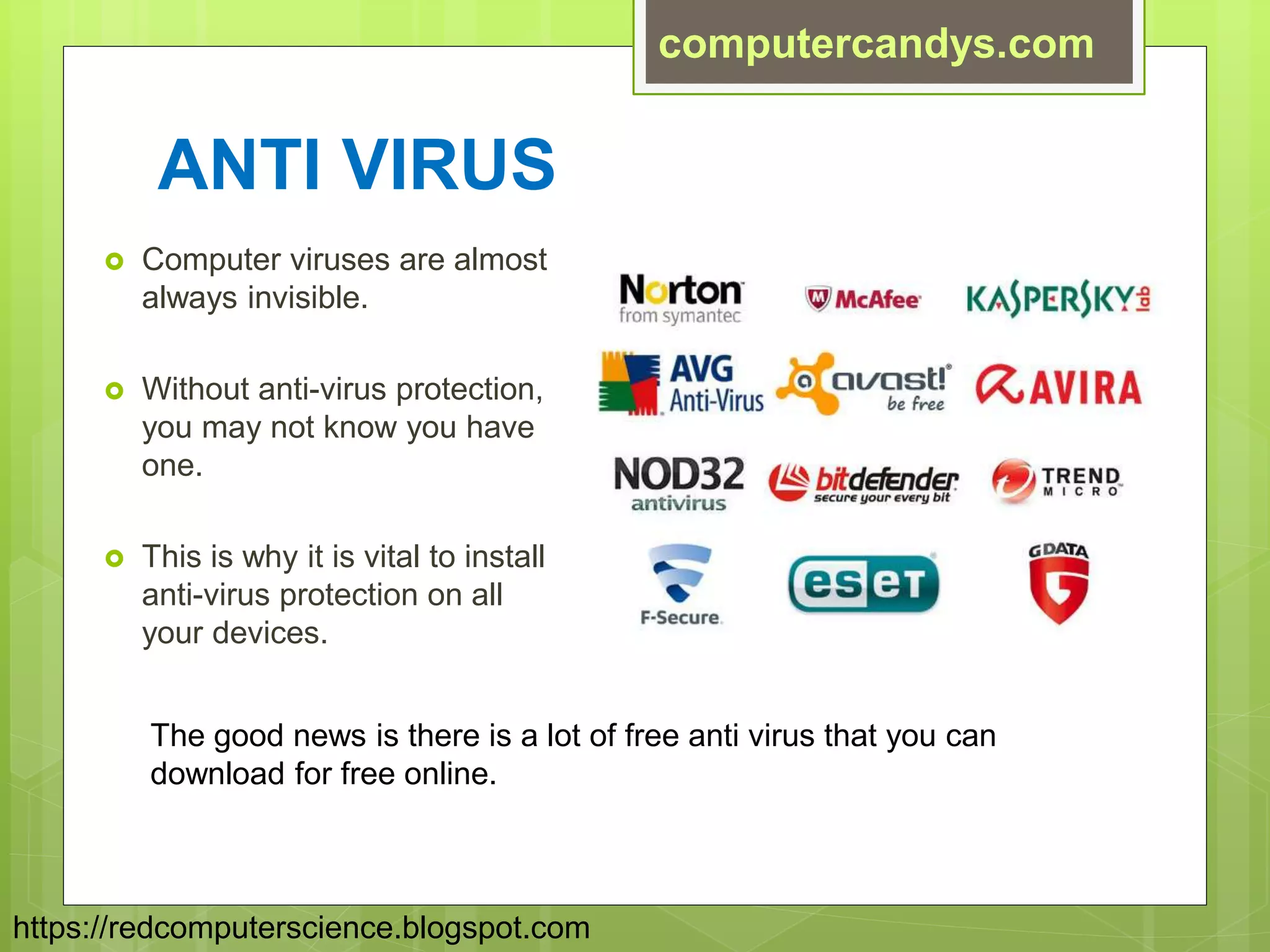 computercandys.com

ANTI VIRUS

Computer viruses are almost always invisible.

Without anti-virus protection, you may not know you have one.

This is why it is vital to install anti-virus protection on all your devices.

Norton from symantec

McAfee

KASPERSKY lab

AVG Anti-Virus

avast! be free

AVIRA

NOD32 antivirus

bitdefender secure your every bit

TREND MICRO

F-Secure

eset

GDATA

The good news is there is a lot of free anti virus that you can download for free online.

https://redcomputerscience.blogspot.com